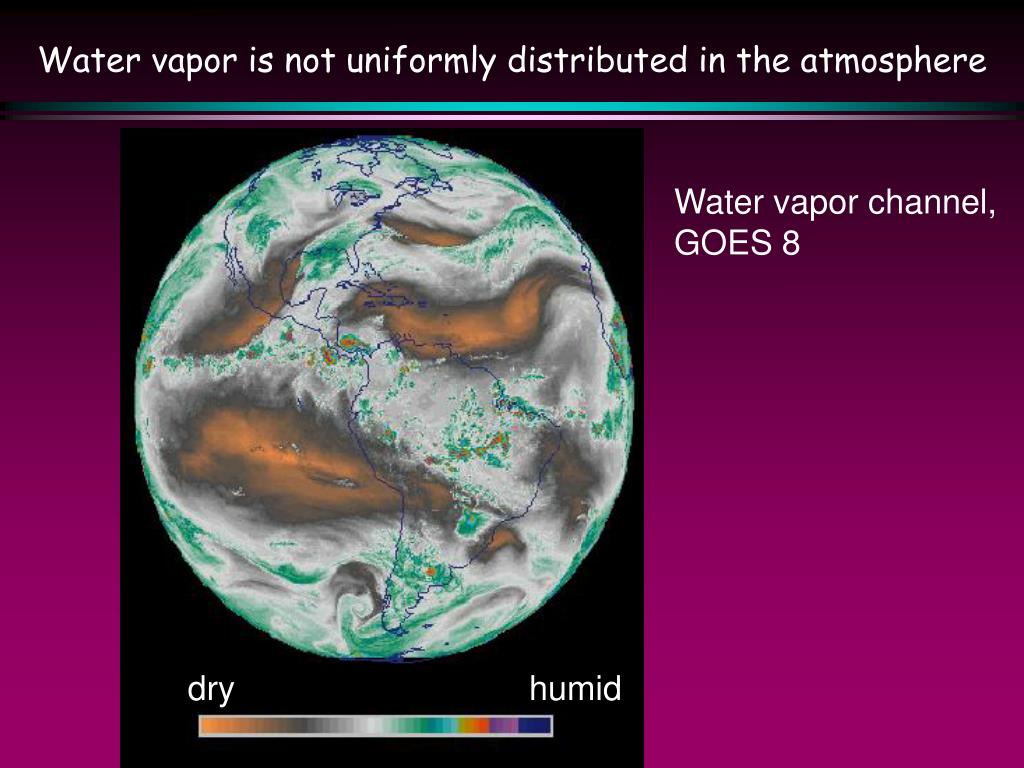 Water vapor is not uniformly distributed in the atmosphere

Water vapor channel, GOES 8

dry

humid